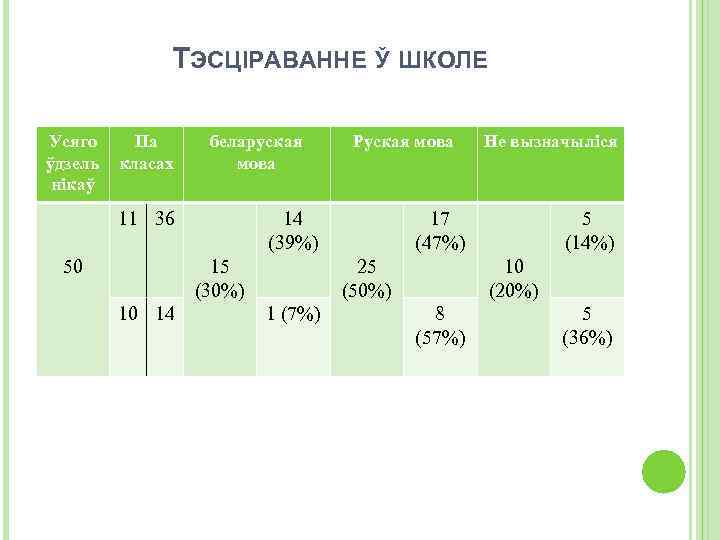 ТЭСЦІРАВАННЕ Ў ШКОЛЕ

| Усяго ўдзельнікаў | Па класах | | беларуская мова | | Руская мова | | Не вызначыліся | |
|---|---|---|---|---|---|---|---|---|
| 50 | 11 | 36 | 15 (30%) | 14 (39%) | 25 (50%) | 17 (47%) | 10 (20%) | 5 (14%) |
| | 10 | 14 | | 1 (7%) | | 8 (57%) | | 5 (36%) |